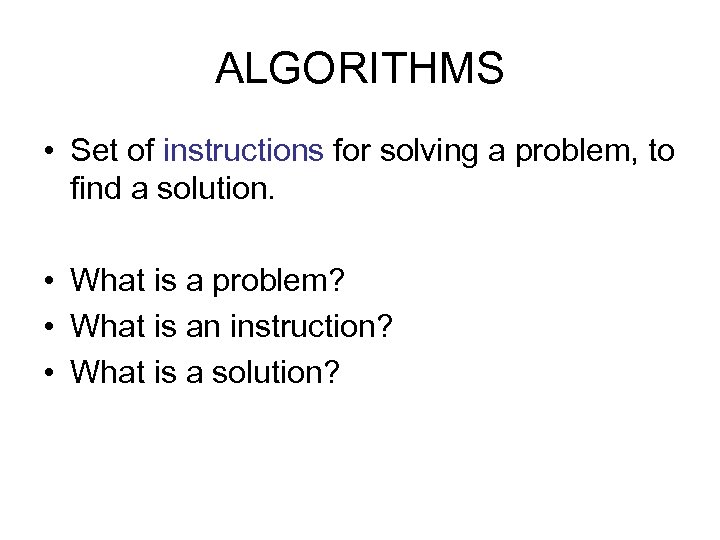 ALGORITHMS

• Set of instructions for solving a problem, to find a solution.

• What is a problem?
• What is an instruction?
• What is a solution?